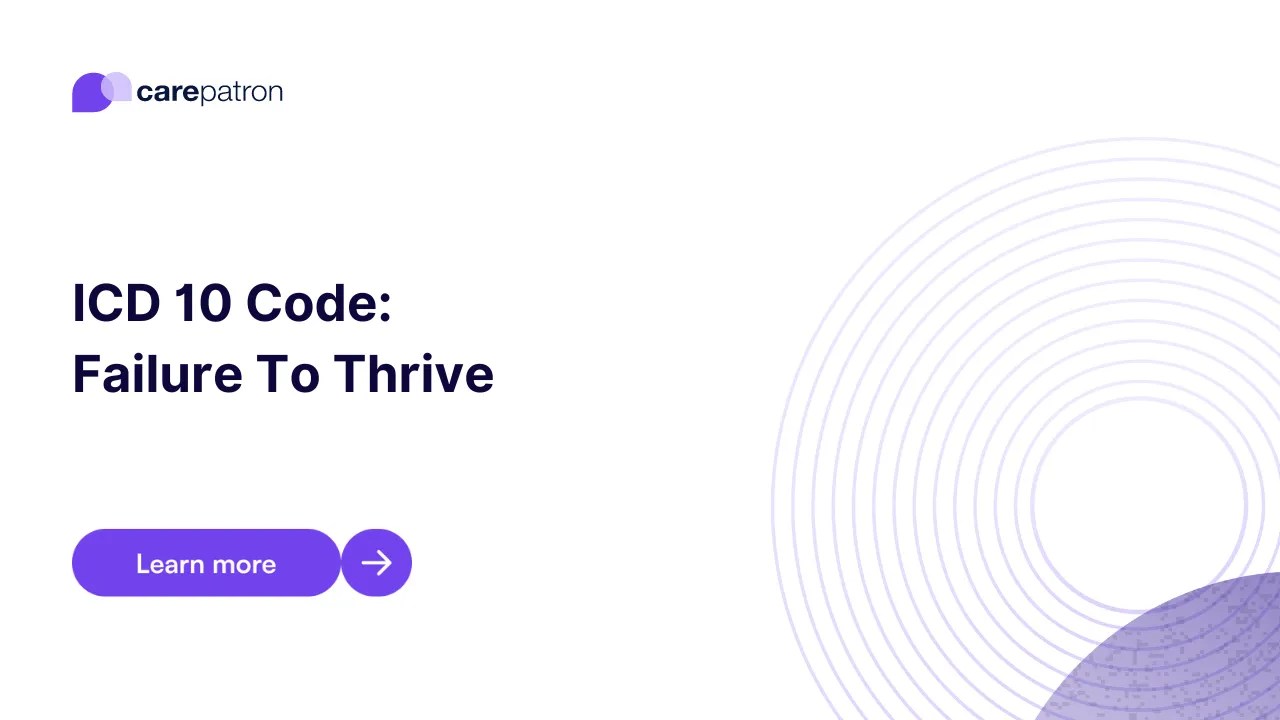 carepatron

ICD 10 Code:
Failure To Thrive

Learn more